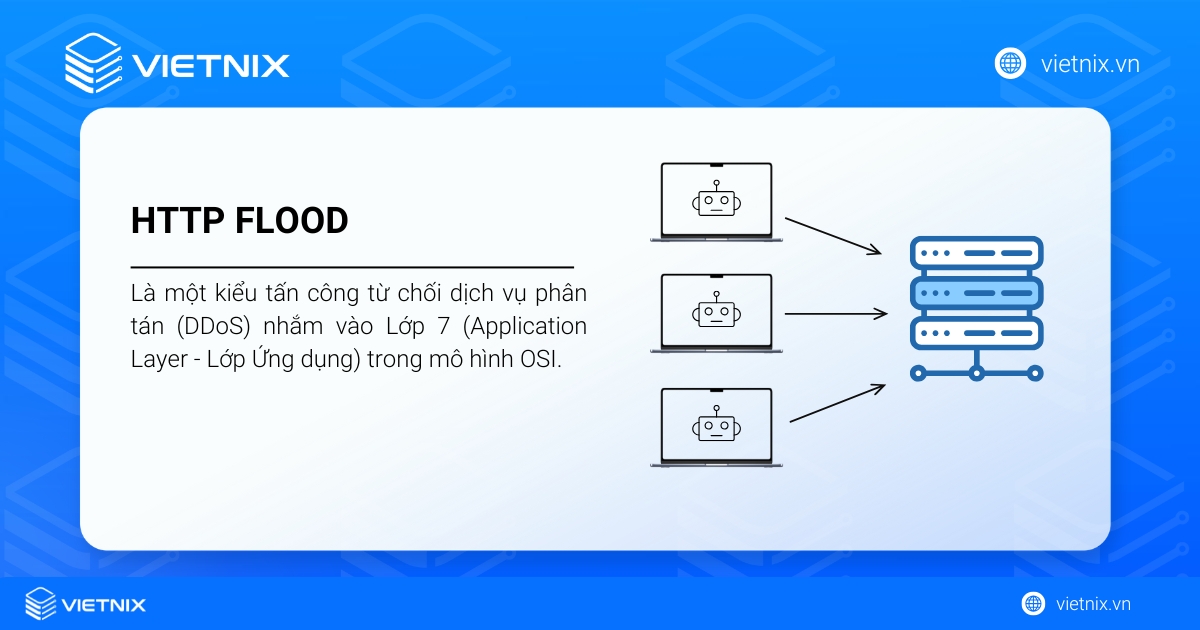 VIETNIX

vietnix.vn

HTTP FLOOD

Là một kiểu tấn công từ chối dịch vụ phân tán (DDoS) nhắm vào Lớp 7 (Application Layer - Lớp Ứng dụng) trong mô hình OSI.

VIETNIX

vietnix.vn